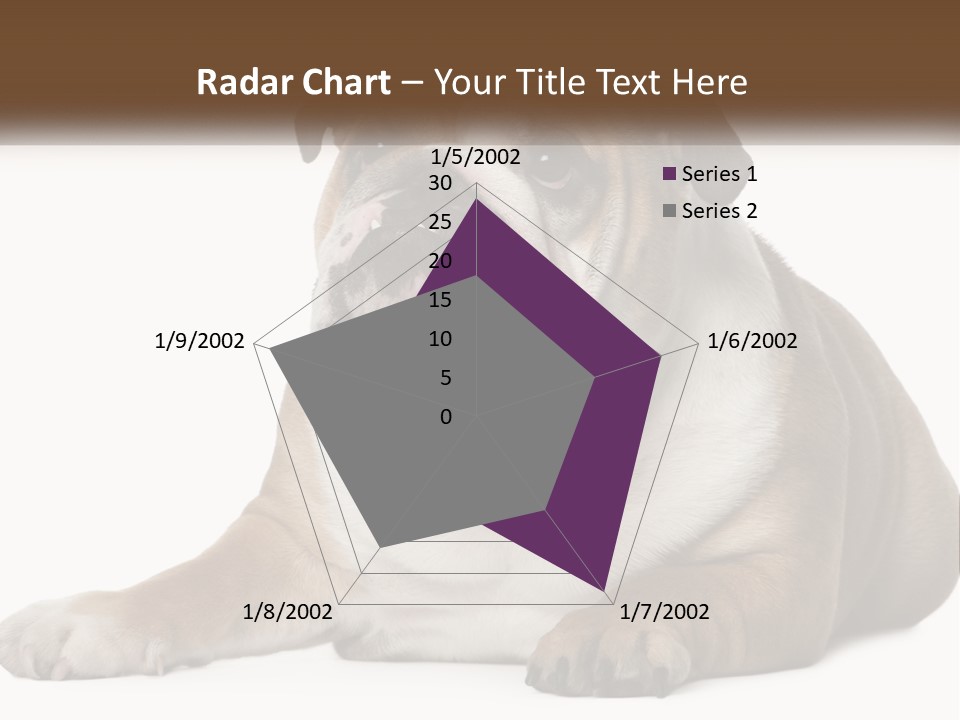 Radar Chart – Your Title Text Here

1/5/2002
30
25
20
15
10
5
0
1/6/2002
1/7/2002
1/8/2002
1/9/2002

Series 1
Series 2